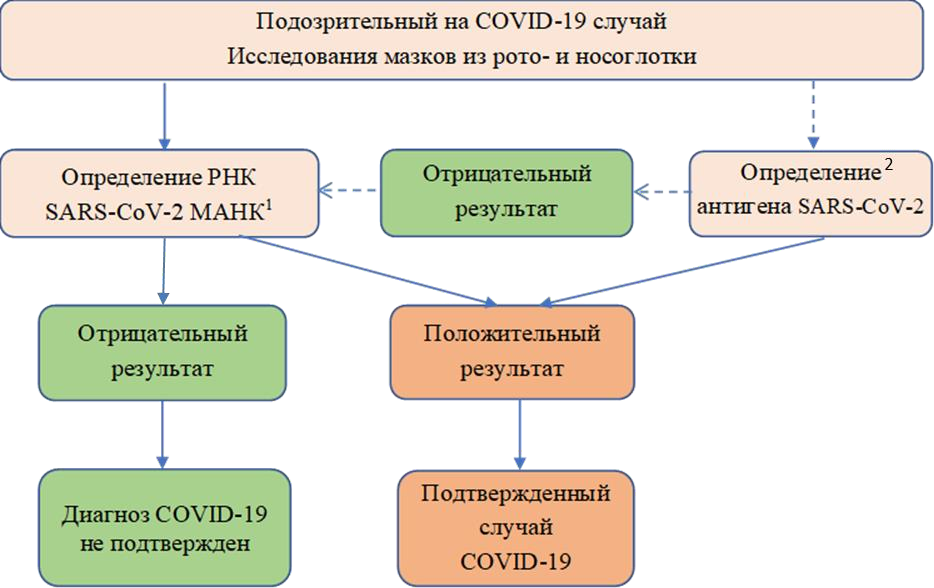 Подозрительный на COVID-19 случай
Исследования мазков из рото- и носоглотки

Определение РНК SARS-CoV-2 МАНК$^1$

Отрицательный результат

Определение$^2$ антигена SARS-CoV-2

Отрицательный результат

Положительный результат

Диагноз COVID-19 не подтвержден

Подтвержденный случай COVID-19